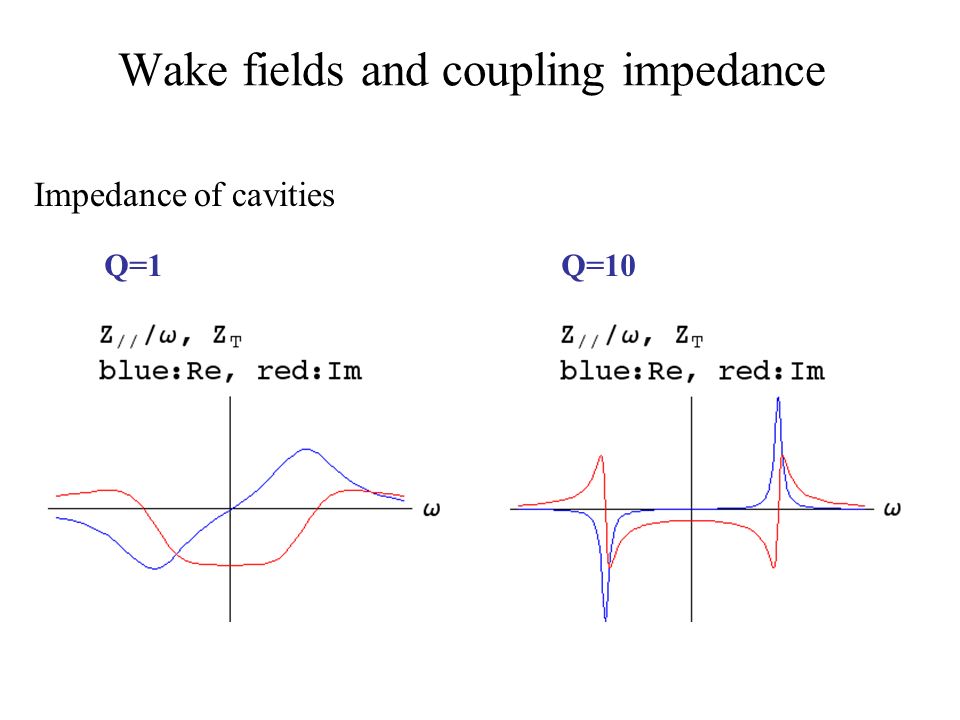 Wake fields and coupling impedance

Impedance of cavities

Q=1

$Z_{//}/\omega$, $Z_T$
blue:Re, red:Im

$\omega$

Q=10

$Z_{//}/\omega$, $Z_T$
blue:Re, red:Im

$\omega$